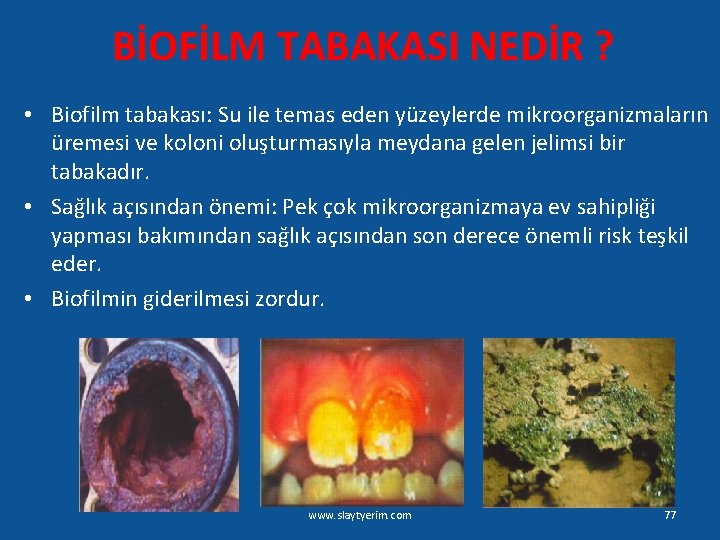 BİOFİLM TABAKASI NEDİR ?

• Biofilm tabakası: Su ile temas eden yüzeylerde mikroorganizmaların üremesi ve koloni oluşturmasıyla meydana gelen jelimsi bir tabakadır.

• Sağlık açısından önemi: Pek çok mikroorganizmaya ev sahipliği yapması bakımından sağlık açısından son derece önemli risk teşkil eder.

• Biofilmin giderilmesi zordur.

www.slaytyerim.com

77